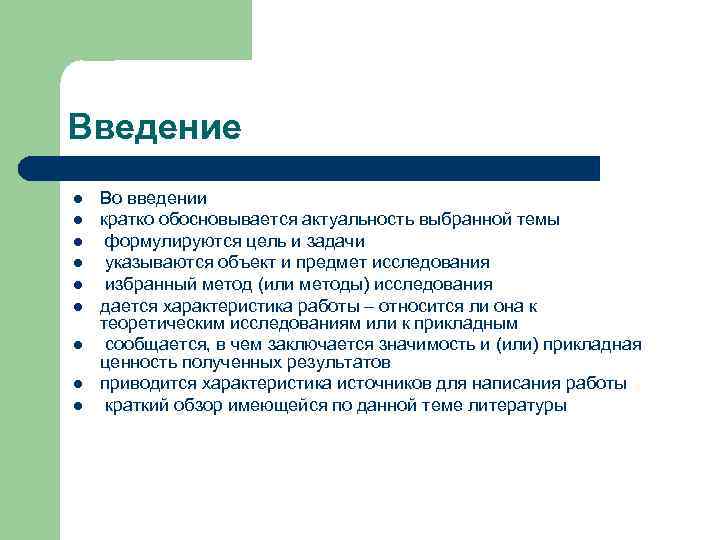 Введение

- Во введении
- кратко обосновывается актуальность выбранной темы
- формулируются цель и задачи
- указываются объект и предмет исследования
- избранный метод (или методы) исследования
- дается характеристика работы – относится ли она к теоретическим исследованиям или к прикладным
- сообщается, в чем заключается значимость и (или) прикладная ценность полученных результатов
- приводится характеристика источников для написания работы
- краткий обзор имеющейся по данной теме литературы